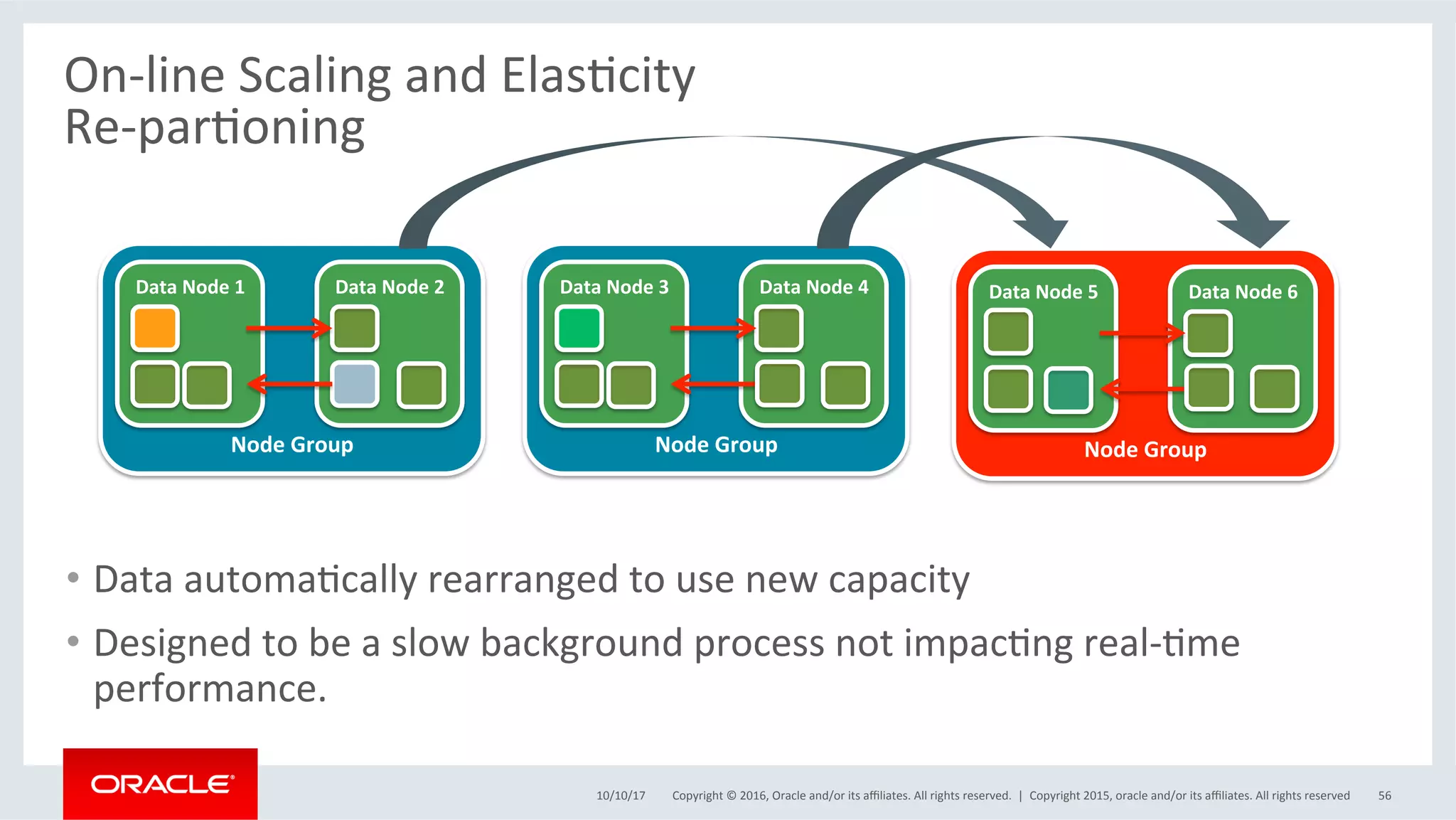 On-line Scaling and Elasticity
Re-partioning

Data Node 1
Data Node 2
Node Group

Data Node 3
Data Node 4
Node Group

Data Node 5
Data Node 6
Node Group

• Data automatically rearranged to use new capacity
• Designed to be a slow background process not impacting real-time performance.

ORACLE

10/10/17 Copyright © 2016, Oracle and/or its affiliates. All rights reserved. | Copyright 2015, oracle and/or its affiliates. All rights reserved 56